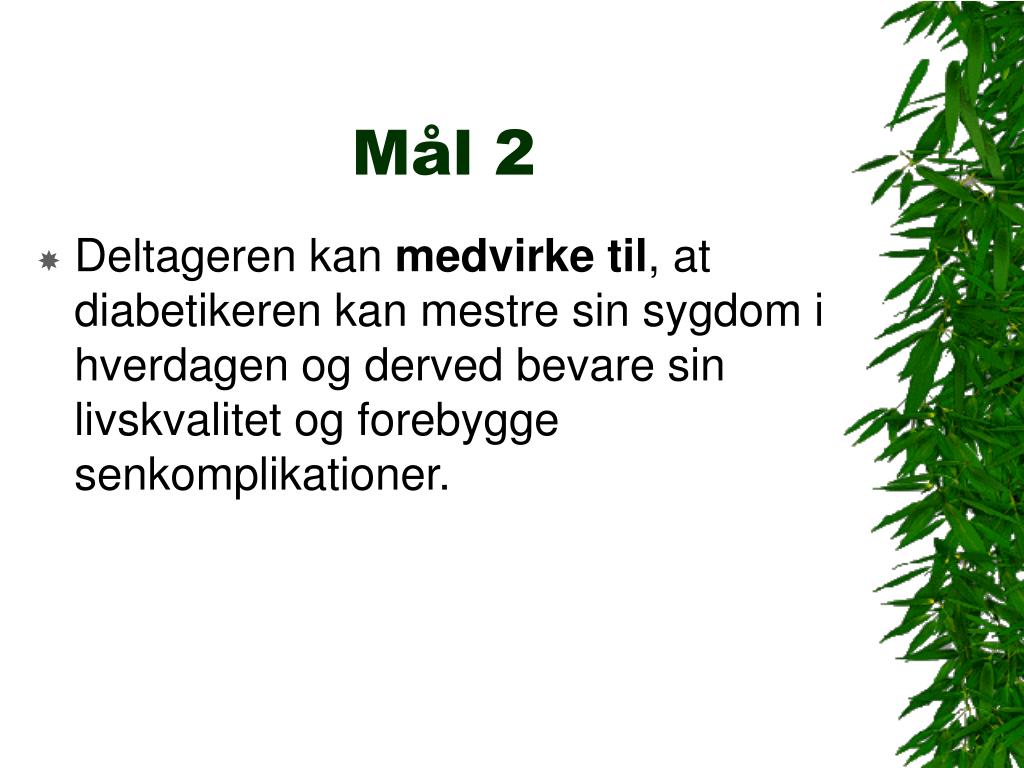 Mål 2

Deltageren kan medvirke til, at diabetikeren kan mestre sin sygdom i hverdagen og derved bevare sin livskvalitet og forebygge senkomplikationer.